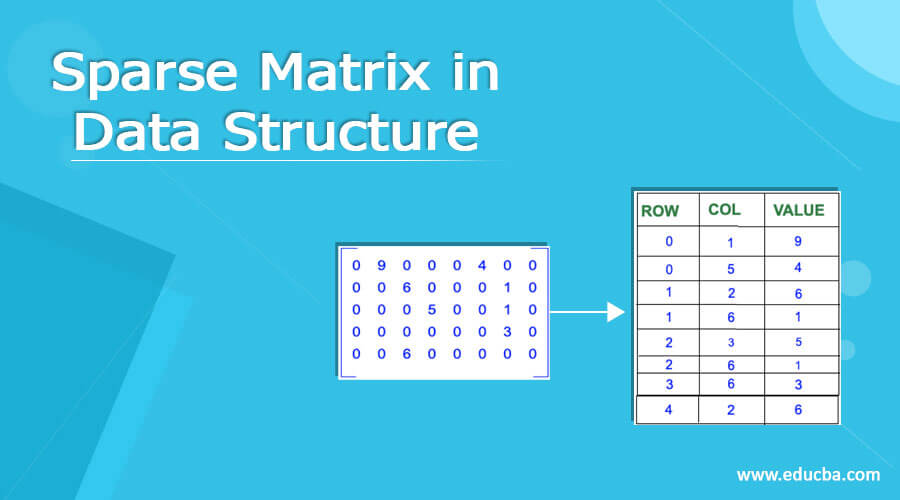 Sparse Matrix in Data Structure

$\begin{bmatrix} 0 & 9 & 0 & 0 & 0 & 4 & 0 & 0 \\ 0 & 0 & 6 & 0 & 0 & 0 & 1 & 0 \\ 0 & 0 & 0 & 5 & 0 & 0 & 1 & 0 \\ 0 & 0 & 0 & 0 & 0 & 0 & 3 & 0 \\ 0 & 0 & 6 & 0 & 0 & 0 & 0 & 0 \end{bmatrix}$

| ROW | COL | VALUE |
|---|---|---|
| 0 | 1 | 9 |
| 0 | 5 | 4 |
| 1 | 2 | 6 |
| 1 | 6 | 1 |
| 2 | 3 | 5 |
| 2 | 6 | 1 |
| 3 | 6 | 3 |
| 4 | 2 | 6 |

www.educba.com